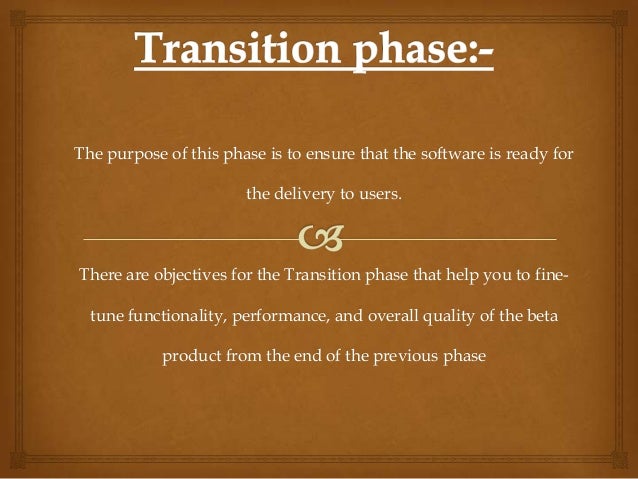 Transition phase:-

The purpose of this phase is to ensure that the software is ready for the delivery to users.

There are objectives for the Transition phase that help you to fine-tune functionality, performance, and overall quality of the beta product from the end of the previous phase